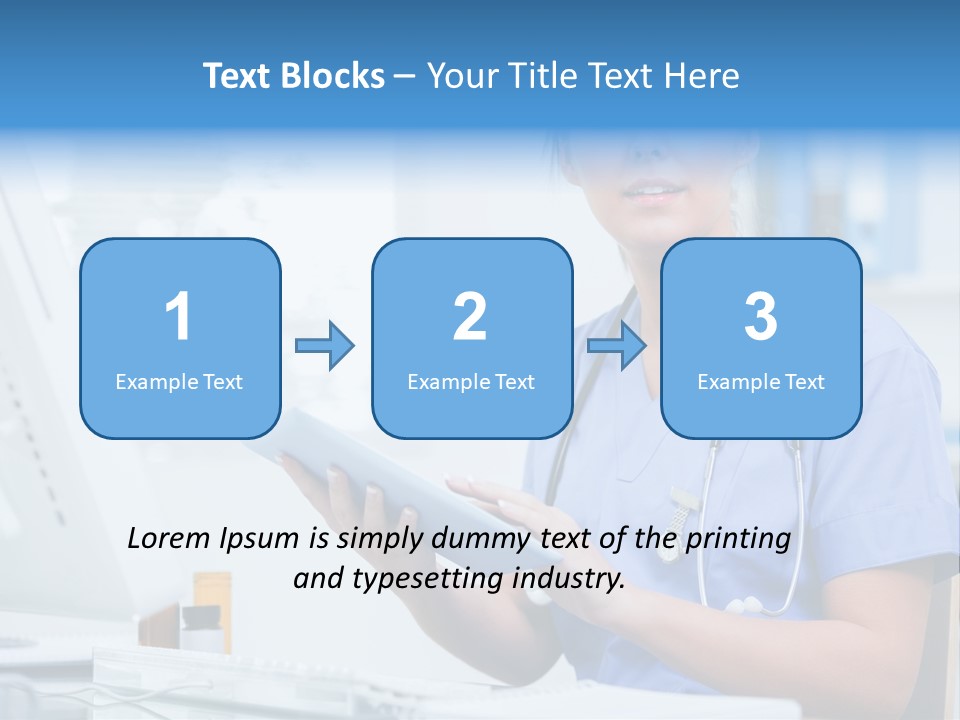 Text Blocks – Your Title Text Here

1
Example Text

2
Example Text

3
Example Text

Lorem Ipsum is simply dummy text of the printing and typesetting industry.